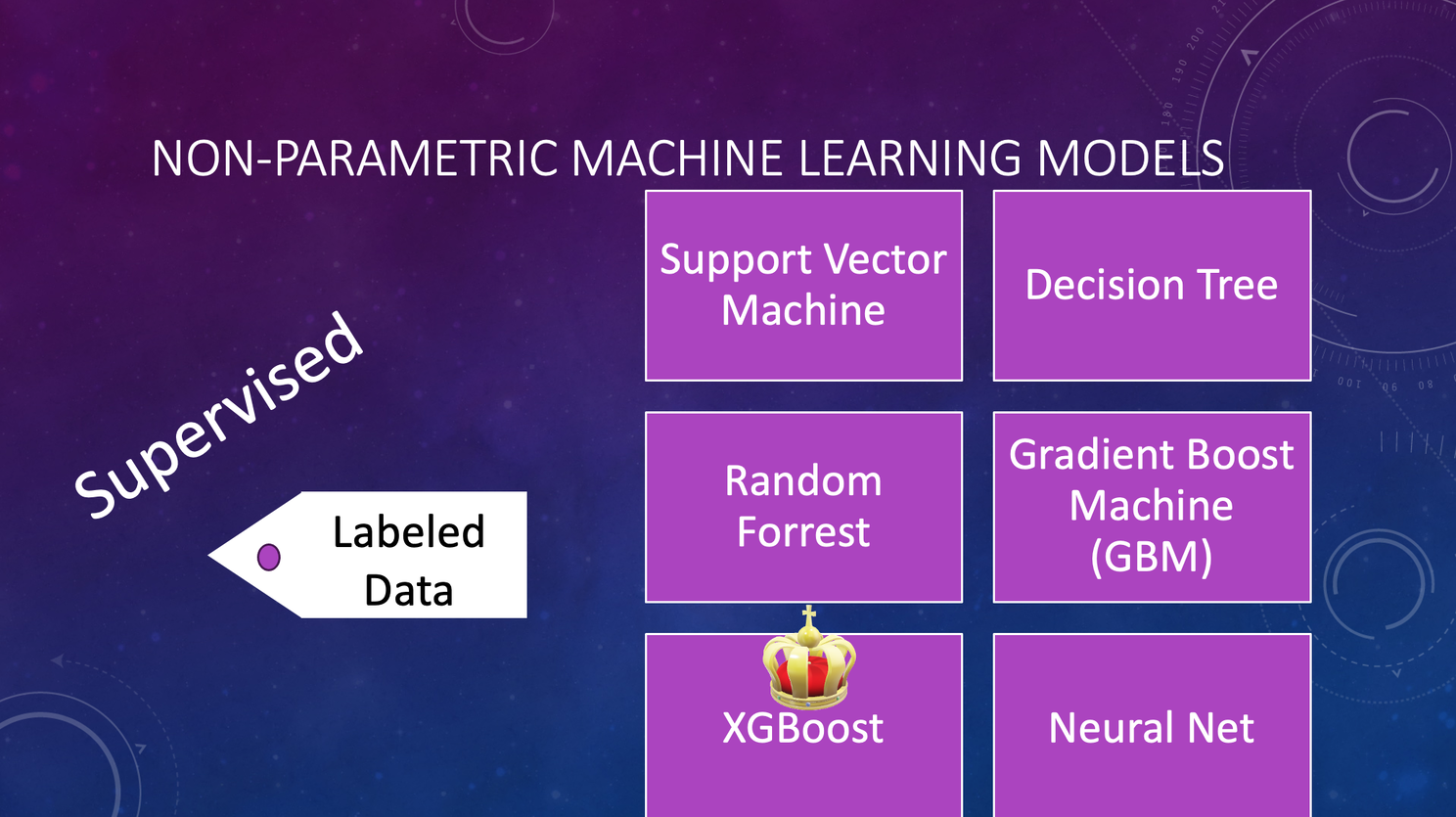 NON-PARAMETRIC MACHINE LEARNING MODELS

Supervised

Labeled Data

Support Vector Machine

Decision Tree

Random Forrest

Gradient Boost Machine (GBM)

XGBoost

Neural Net